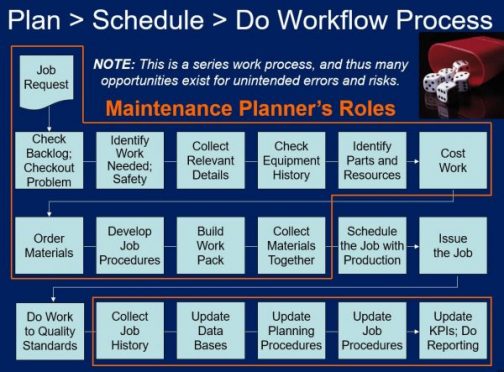 Plan > Schedule > Do Workflow Process

Job Request

NOTE: This is a series work process, and thus many opportunities exist for unintended errors and risks.

Maintenance Planner's Roles

Check Backlog; Checkout Problem

Identify Work Needed; Safety

Collect Relevant Details

Check Equipment History

Identify Parts and Resources

Cost Work

Order Materials

Develop Job Procedures

Build Work Pack

Collect Materials Together

Schedule the Job with Production

Issue the Job

Do Work to Quality Standards

Collect Job History

Update Data Bases

Update Planning Procedures

Update Job Procedures

Update KPIs; Do Reporting